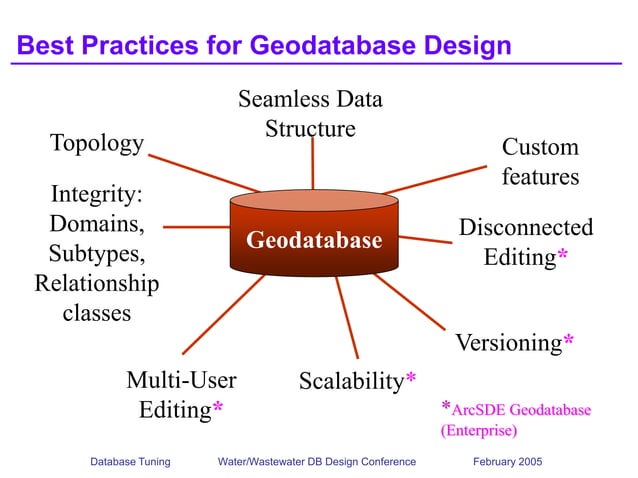 Best Practices for Geodatabase Design

Seamless Data Structure

Topology

Custom features

Integrity: Domains, Subtypes, Relationship classes

Geodatabase

Disconnected Editing*

Versioning*

Multi-User Editing*

Scalability*

*ArcSDE Geodatabase (Enterprise)

Database Tuning Water/Wastewater DB Design Conference February 2005